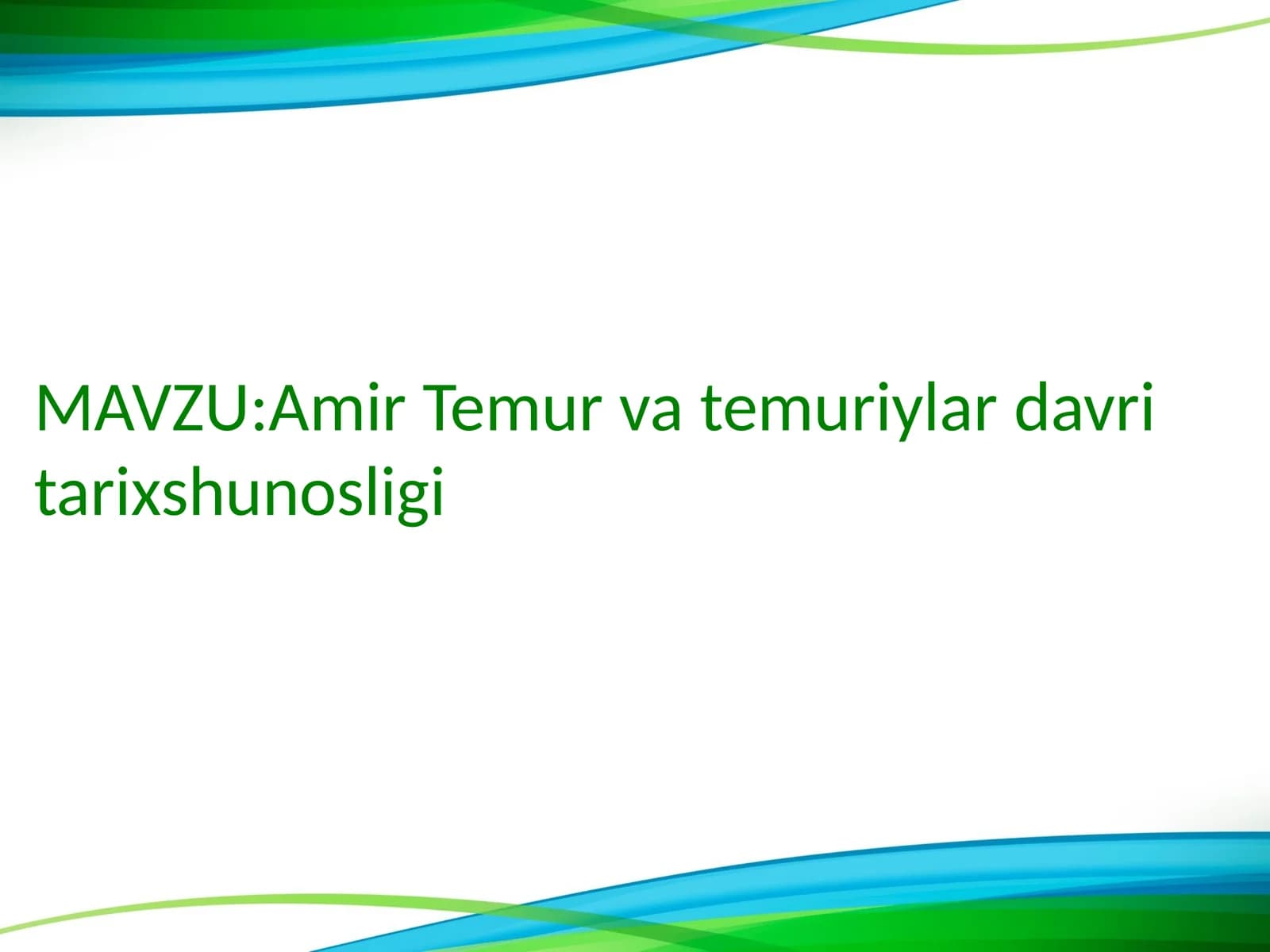 MAVZU:Amir Temur va temuriylar davri tarixshunosligi